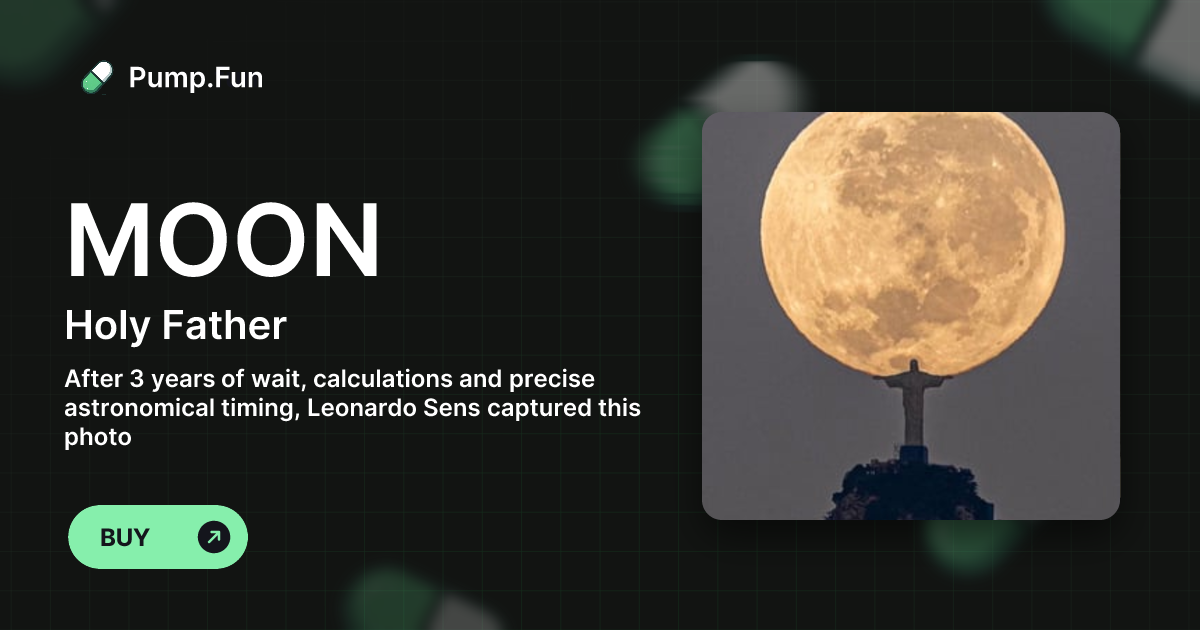 Pump.Fun

MOON

Holy Father

After 3 years of wait, calculations and precise astronomical timing, Leonardo Sens captured this photo

BUY